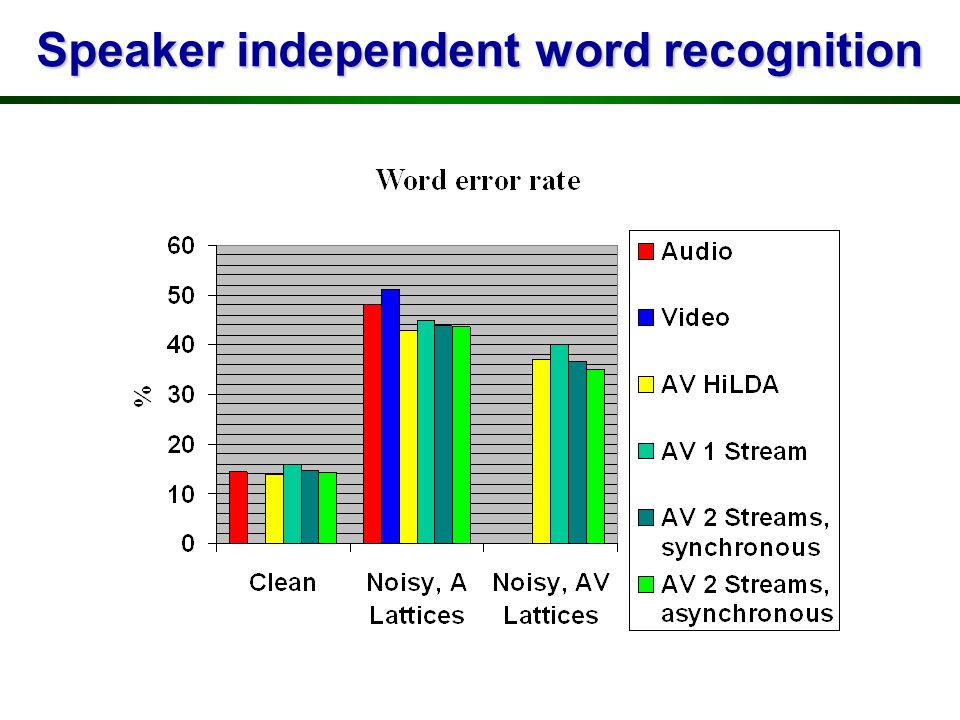 Speaker independent word recognition

Word error rate

60
50
40
30
20
10
0

%

Clean
Noisy, A Lattices
Noisy, AV Lattices

Audio
Video
AV HiLDA
AV 1 Stream
AV 2 Streams, synchronous
AV 2 Streams, asynchronous